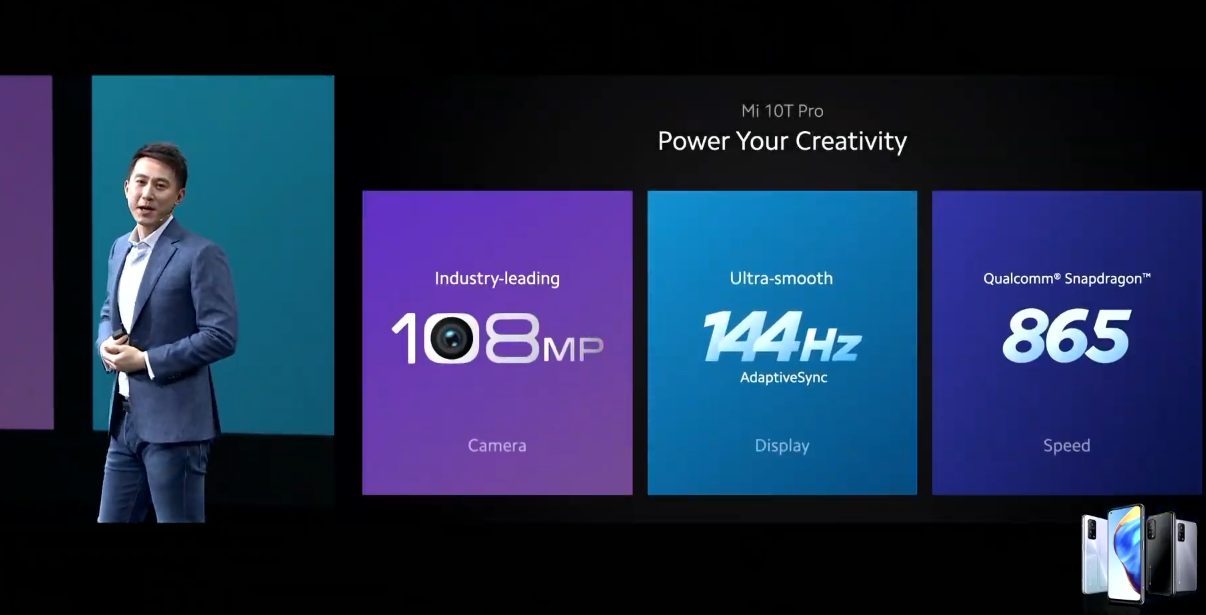 Mi 10T Pro
Power Your Creativity

Industry-leading
108MP
Camera

Ultra-smooth
144Hz
AdaptiveSync
Display

Qualcomm® Snapdragon™
865
Speed